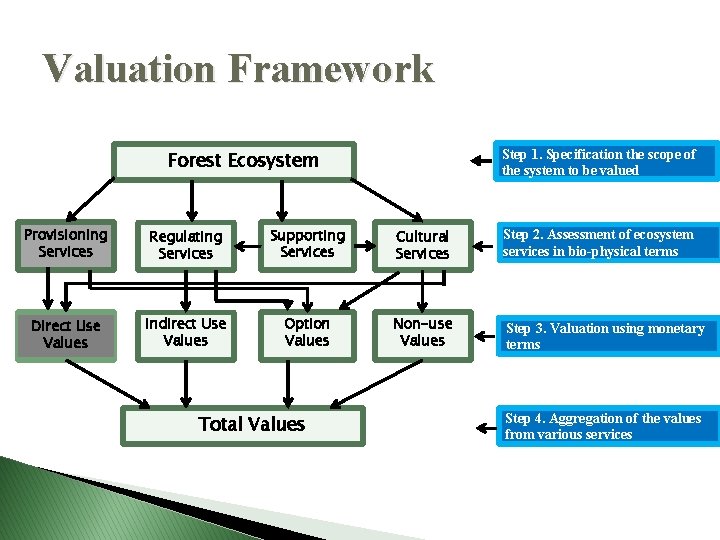 Valuation Framework

Forest Ecosystem

Step 1. Specification the scope of the system to be valued

Provisioning Services

Regulating Services

Supporting Services

Cultural Services

Step 2. Assessment of ecosystem services in bio-physical terms

Direct Use Values

Indirect Use Values

Option Values

Non-use Values

Step 3. Valuation using monetary terms

Total Values

Step 4. Aggregation of the values from various services